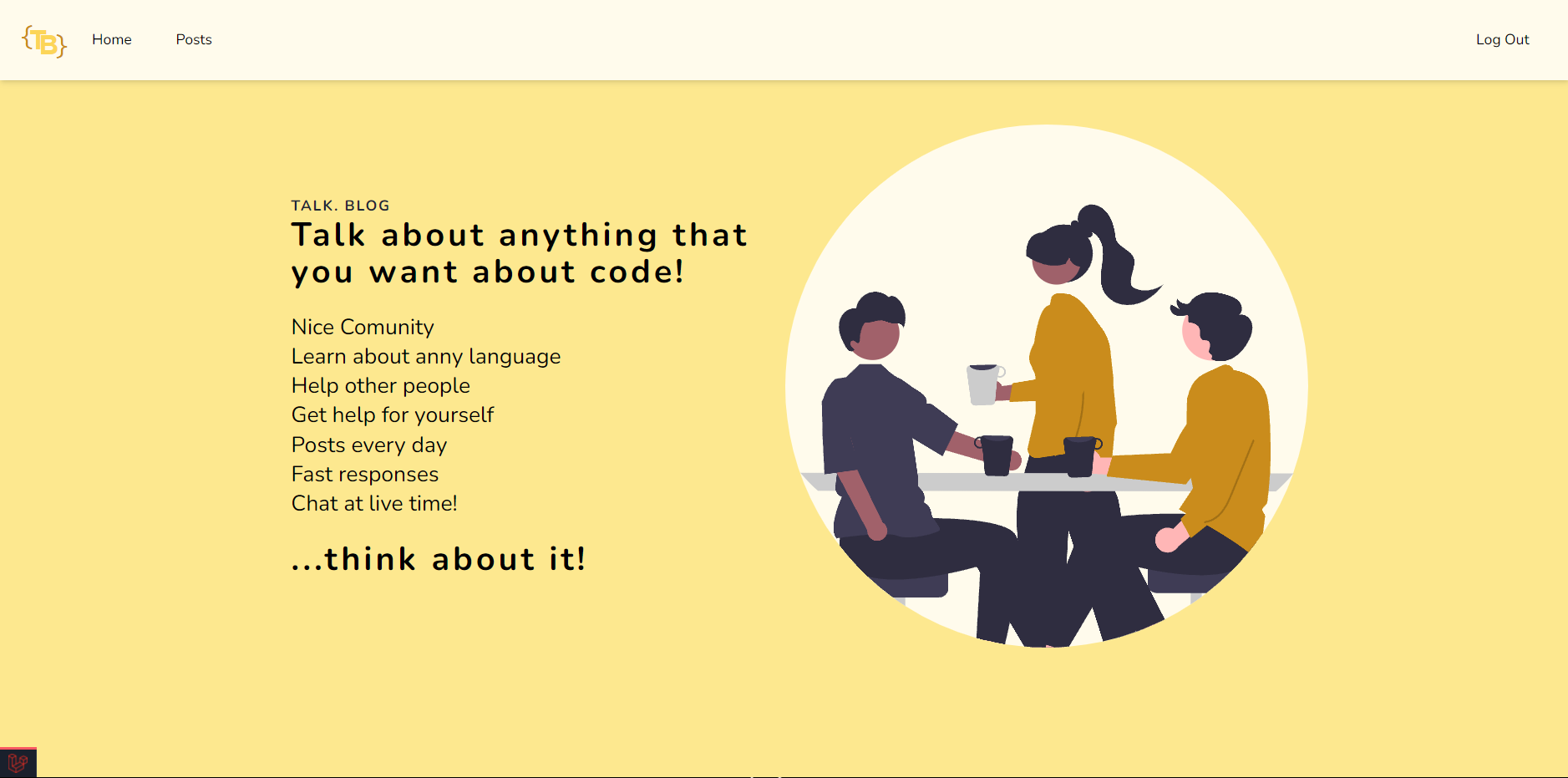 {TB}

Home

Posts

Log Out

TALK. BLOG

Talk about anything that you want about code!

Nice Comunity
Learn about anny language
Help other people
Get help for yourself
Posts every day
Fast responses
Chat at live time!

...think about it!